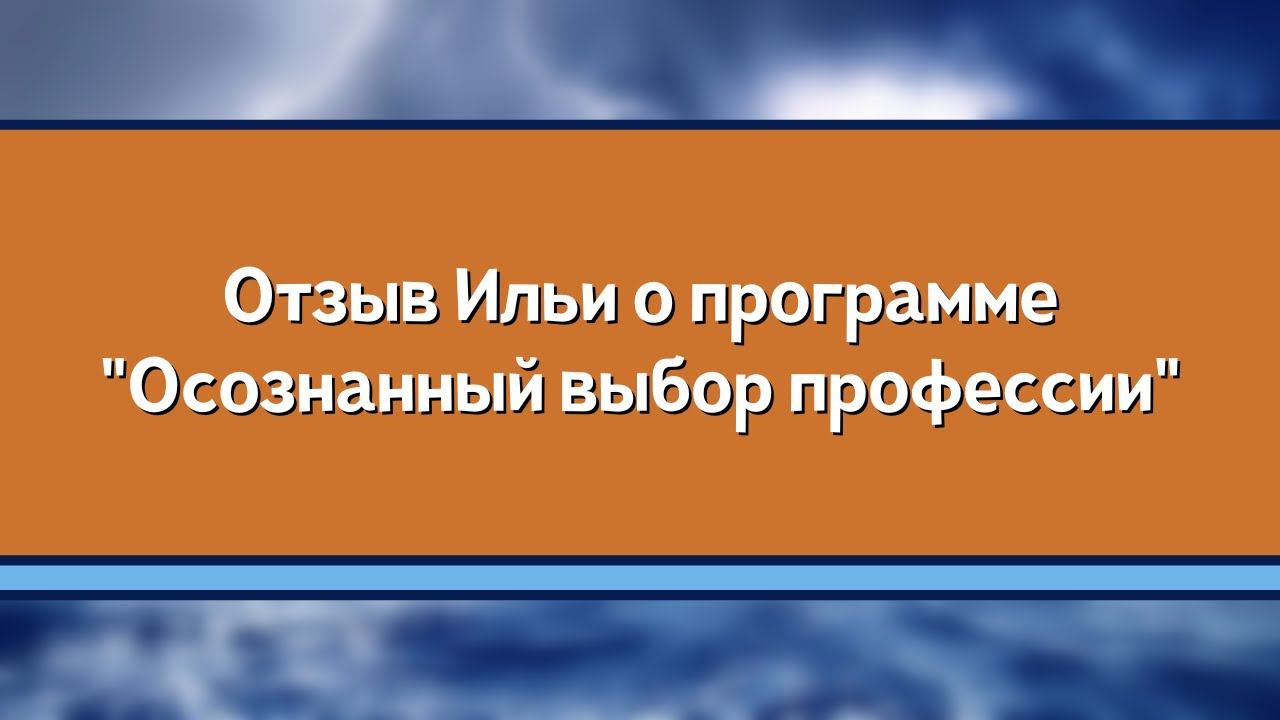 Отзыв Ильи о программе "Осознанный выбор профессии"